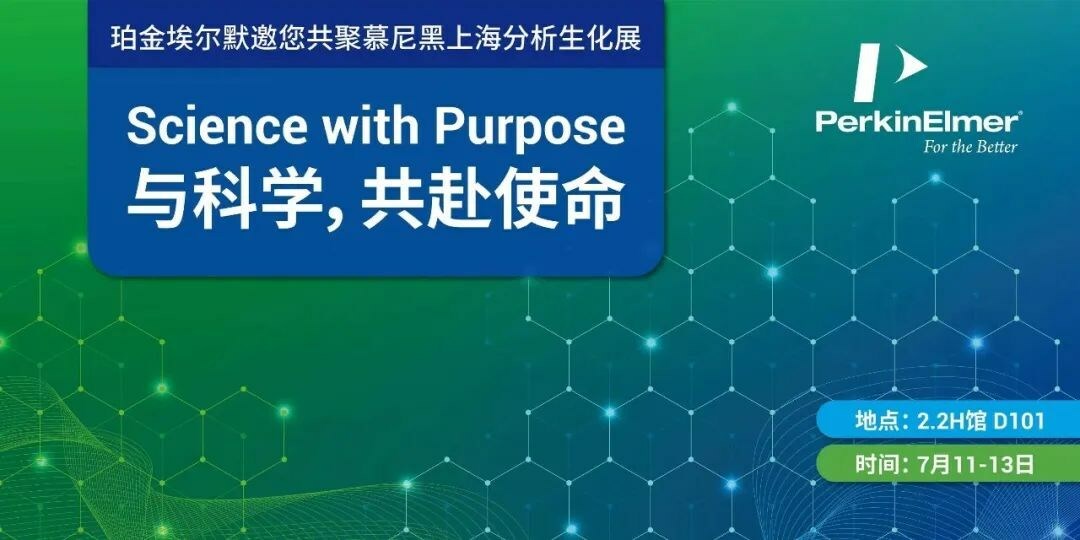 珀金埃尔默邀您共聚慕尼黑上海分析生化展

Science with Purpose
与科学, 共赴使命

PerkinElmer®
For the Better

地点: 2.2H馆 D101

时间: 7月11-13日